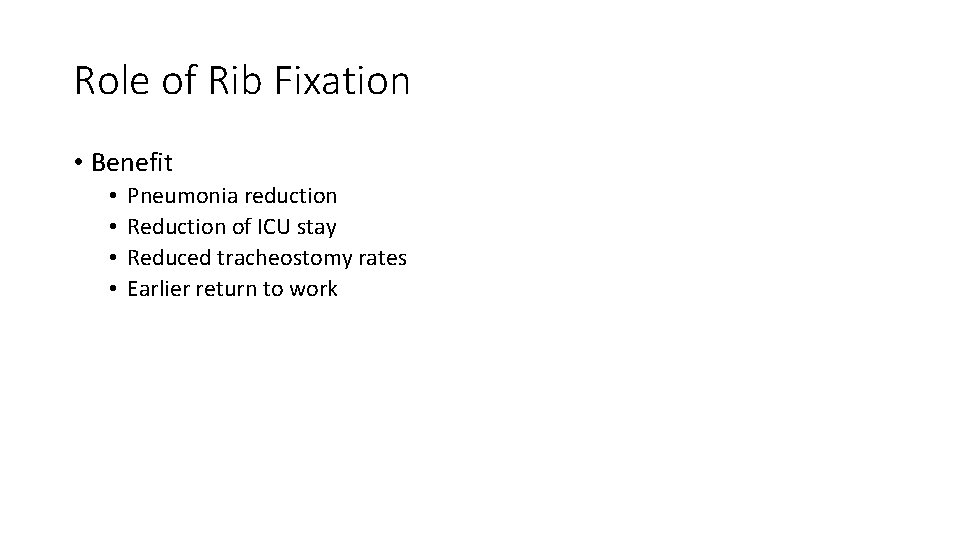 Role of Rib Fixation

• Benefit
  • Pneumonia reduction
  • Reduction of ICU stay
  • Reduced tracheostomy rates
  • Earlier return to work